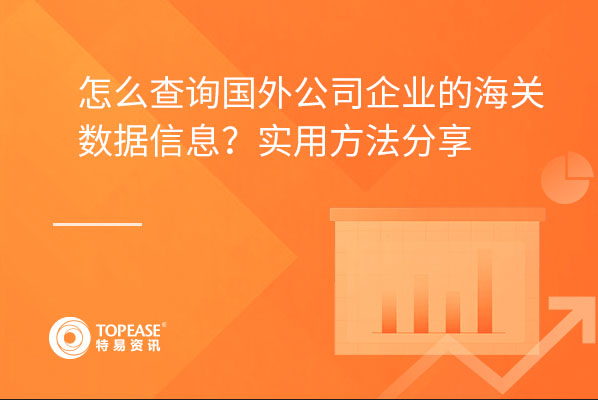 怎么查询国外公司企业的海关数据信息？实用方法分享

TOPEASE®
特易资讯